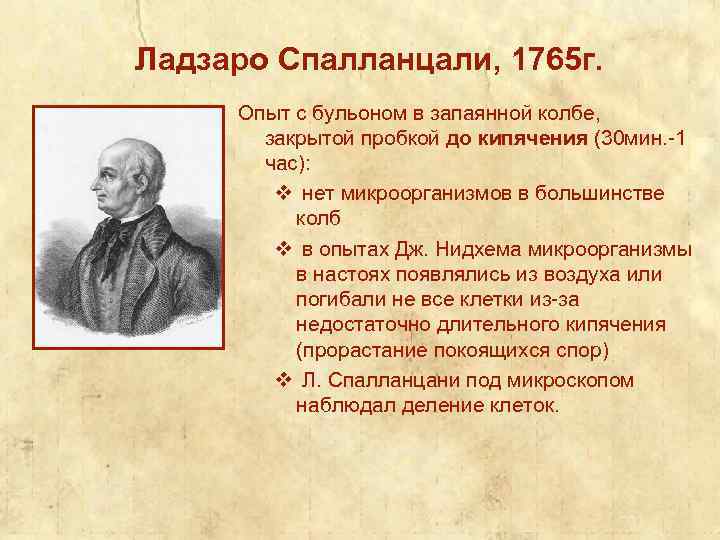 Ладзаро Спалланцали, 1765г.

Опыт с бульоном в запаянной колбе, закрытой пробкой до кипячения (30мин.-1 час):

❖ нет микроорганизмов в большинстве колб

❖ в опытах Дж. Нидхема микроорганизмы в настоях появлялись из воздуха или погибали не все клетки из-за недостаточно длительного кипячения (прорастание покоящихся спор)

❖ Л. Спалланцани под микроскопом наблюдал деление клеток.